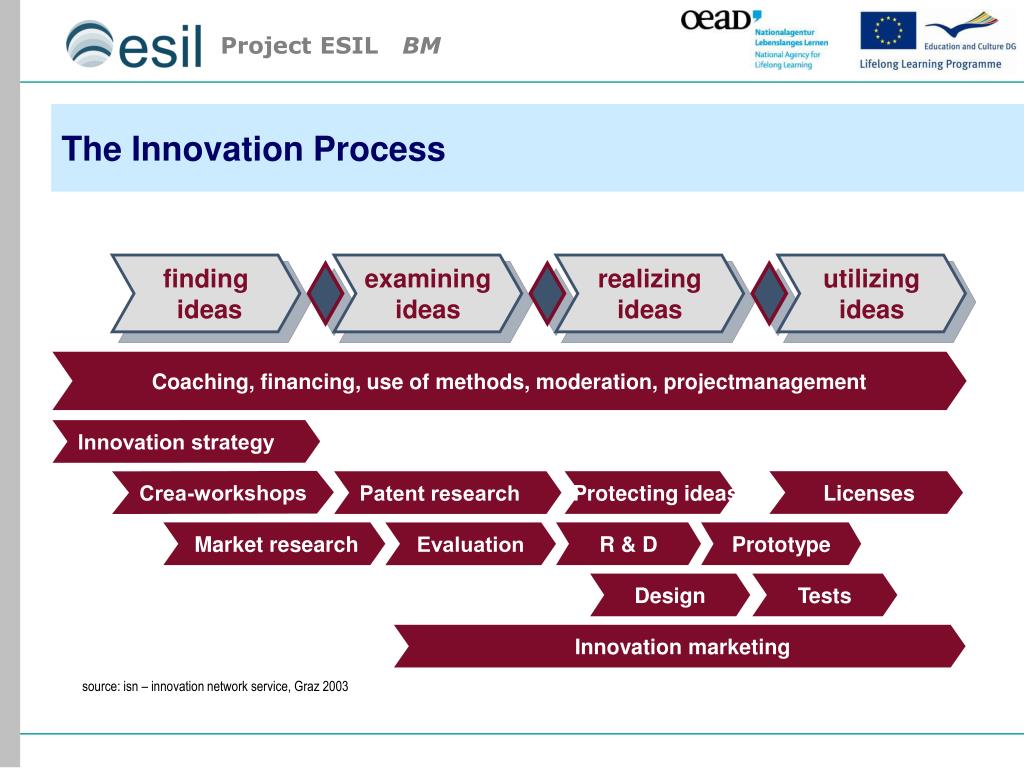 esil Project ESIL BM

oead Nationalagentur Lebenslanges Lernen National Agency for Lifelong Learning

Education and Culture DG
Lifelong Learning Programme

The Innovation Process

finding ideas

examining ideas

realizing ideas

utilizing ideas

Coaching, financing, use of methods, moderation, projectmanagement

Innovation strategy

Crea-workshops

Patent research

Protecting ideas

Licenses

Market research

Evaluation

R & D

Prototype

Design

Tests

Innovation marketing

source: isn – innovation network service, Graz 2003